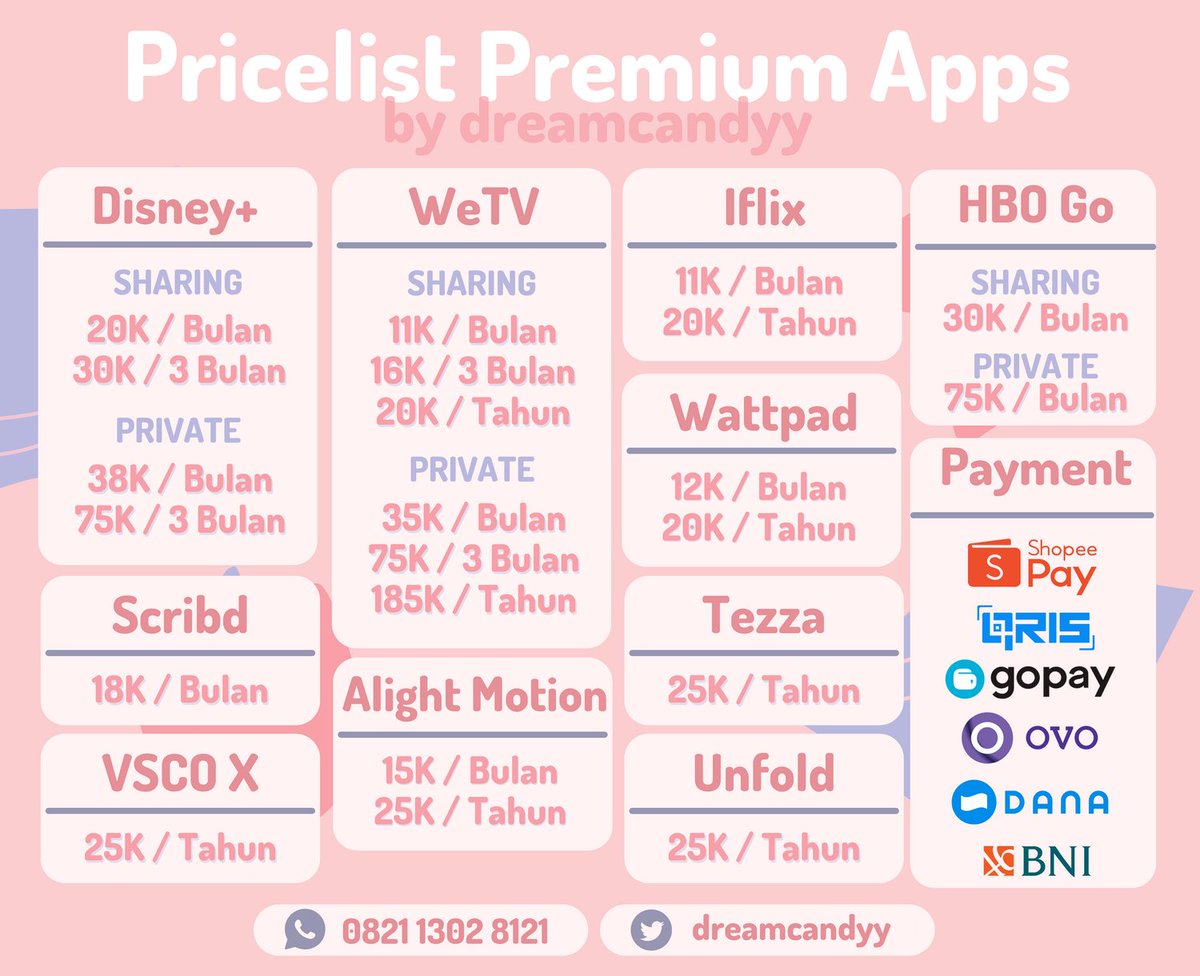 Pricelist Premium Apps
by dreamcandyy

Disney+
SHARING
20K / Bulan
30K / 3 Bulan
PRIVATE
38K / Bulan
75K / 3 Bulan

Scribd
18K / Bulan

VSCO X
25K / Tahun

WeTV
SHARING
11K / Bulan
16K / 3 Bulan
20K / Tahun
PRIVATE
35K / Bulan
75K / 3 Bulan
185K / Tahun

Alight Motion
15K / Bulan
25K / Tahun

Iflix
11K / Bulan
20K / Tahun

Wattpad
12K / Bulan
20K / Tahun

Tezza
25K / Tahun

Unfold
25K / Tahun

HBO Go
SHARING
30K / Bulan
PRIVATE
75K / Bulan

Payment
Shopee Pay
QRIS
gopay
OVO
DANA
BNI

0821 1302 8121
dreamcandyy